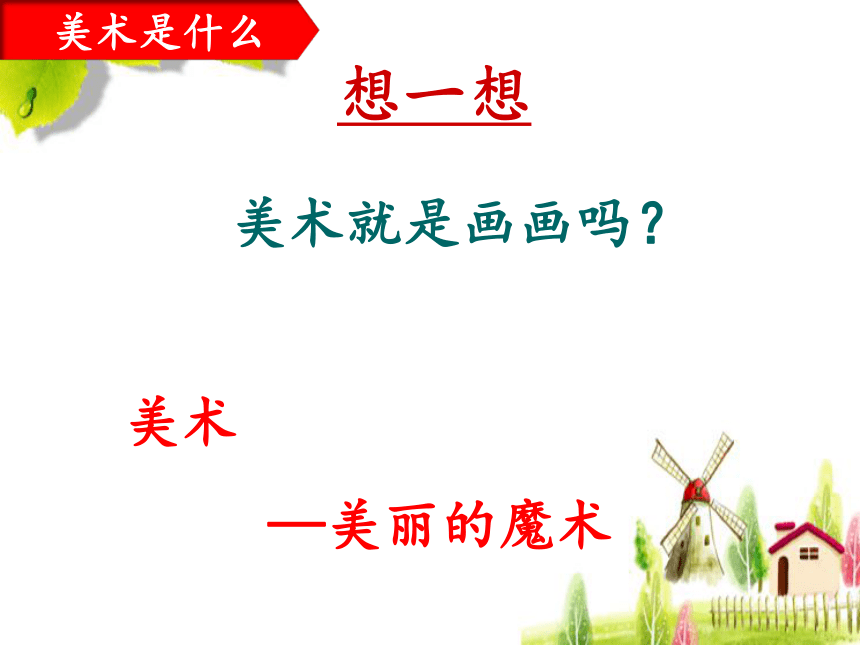 美术是什么

想一想

美术就是画画吗？

美术

—美丽的魔术